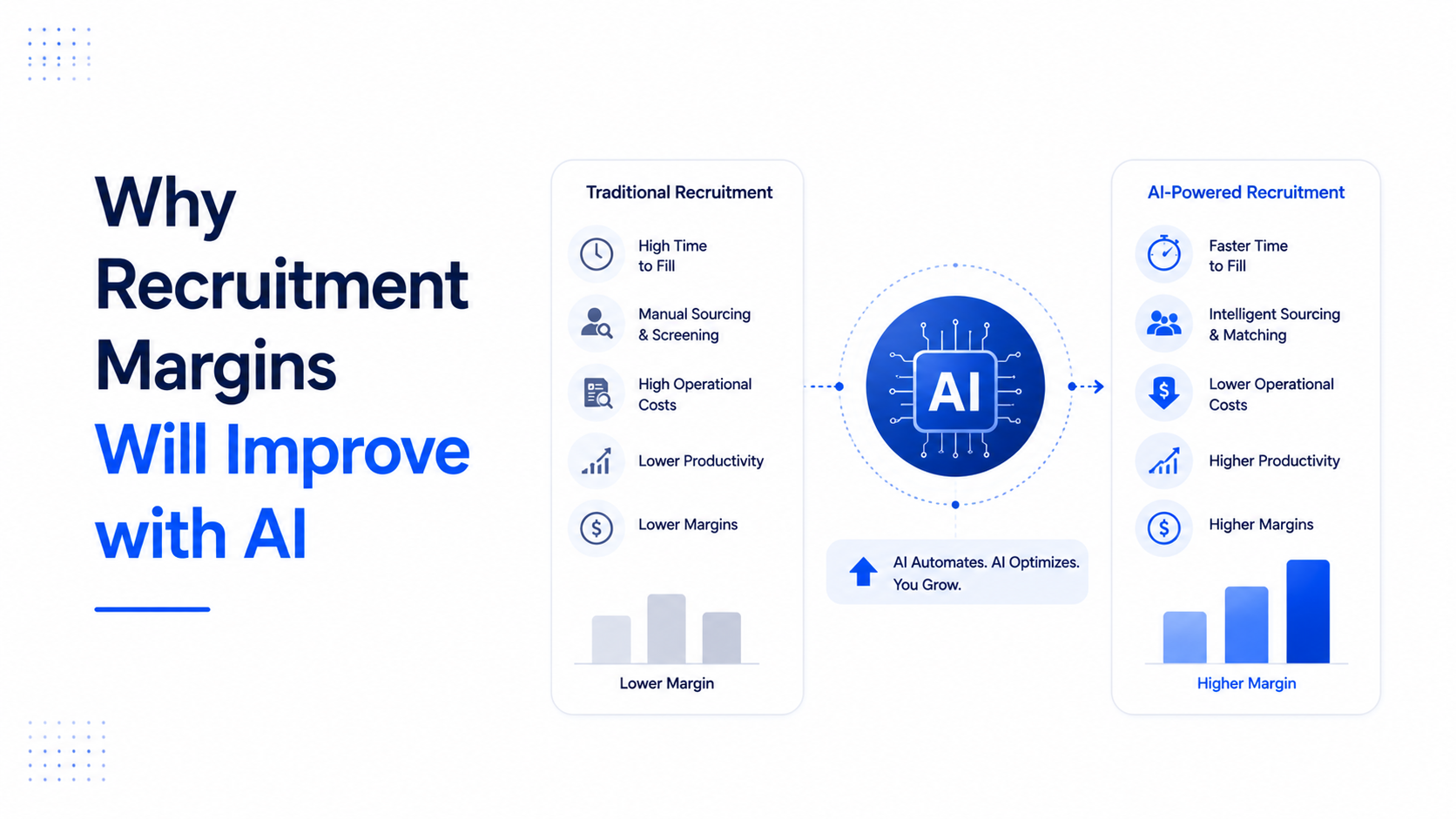 Why Recruitment Margins Will Improve with AI

Traditional Recruitment

High Time to Fill

Manual Sourcing & Screening

High Operational Costs

Lower Productivity

Lower Margins

Lower Margin

AI

AI Automates. AI Optimizes. You Grow.

AI-Powered Recruitment

Faster Time to Fill

Intelligent Sourcing & Matching

Lower Operational Costs

Higher Productivity

Higher Margins

Higher Margin